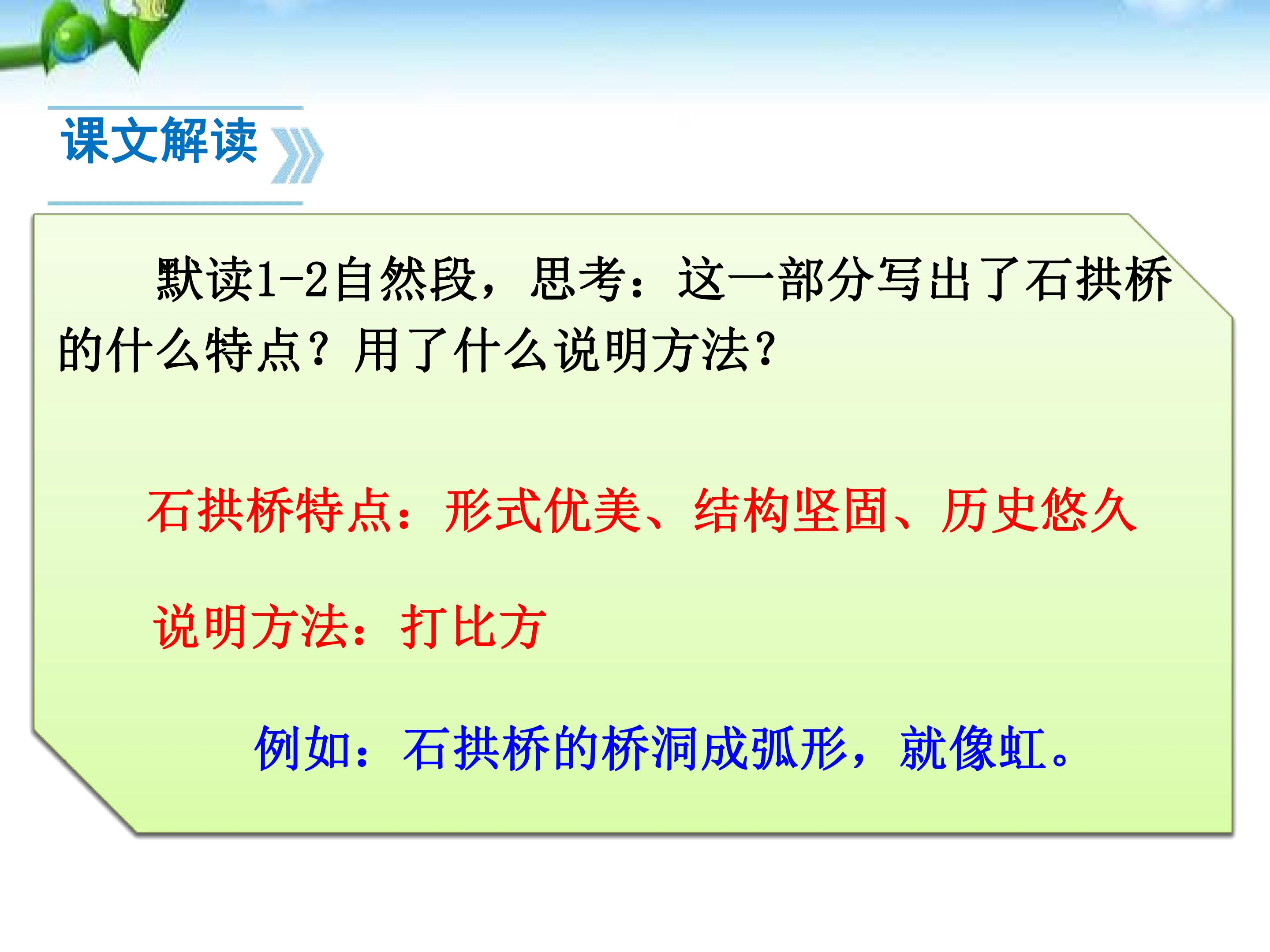 课文解读

默读1-2自然段，思考：这一部分写出了石拱桥的什么特点？用了什么说明方法？

石拱桥特点：形式优美、结构坚固、历史悠久

说明方法：打比方

例如：石拱桥的桥洞成弧形，就像虹。